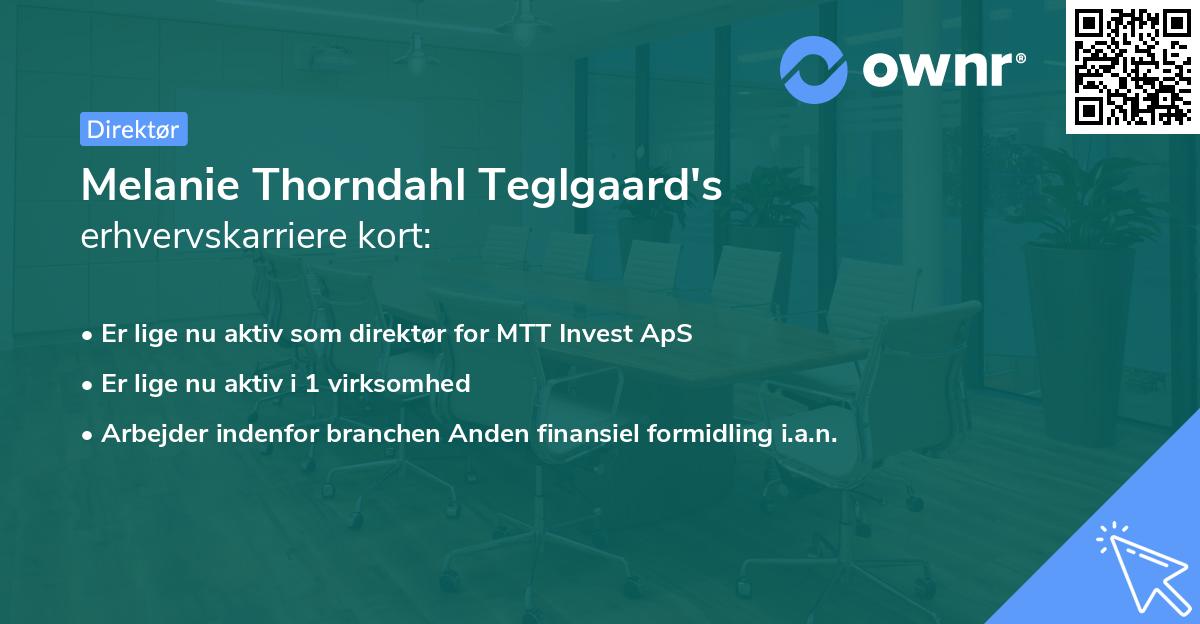 ownr®

Direktør

Melanie Thorndahl Teglgaard's erhvervskarriere kort:

• Er lige nu aktiv som direktør for MTT Invest ApS
• Er lige nu aktiv i 1 virksomhed
• Arbejder indenfor branchen Anden finansiel formidling i.a.n.